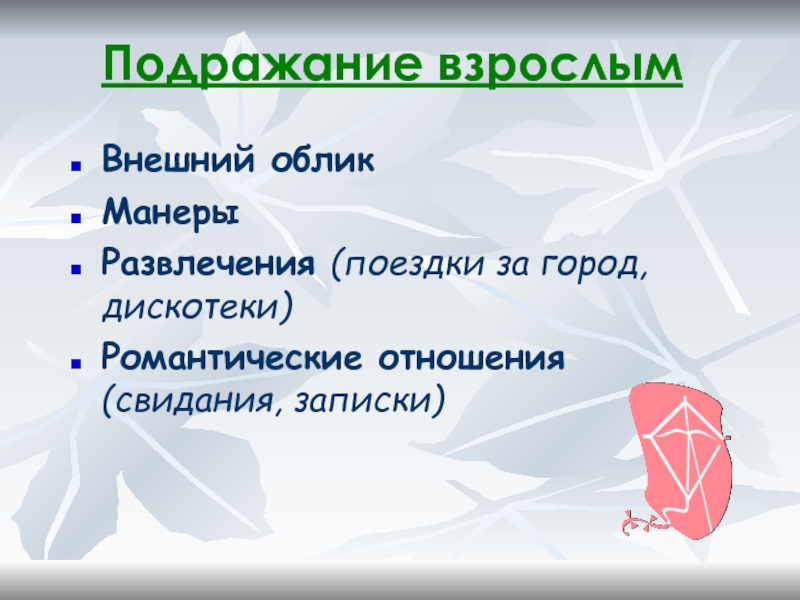 Подражание взрослым

- Внешний облик
- Манеры
- Развлечения (поездки за город, дискотеки)
- Романтические отношения (свидания, записки)